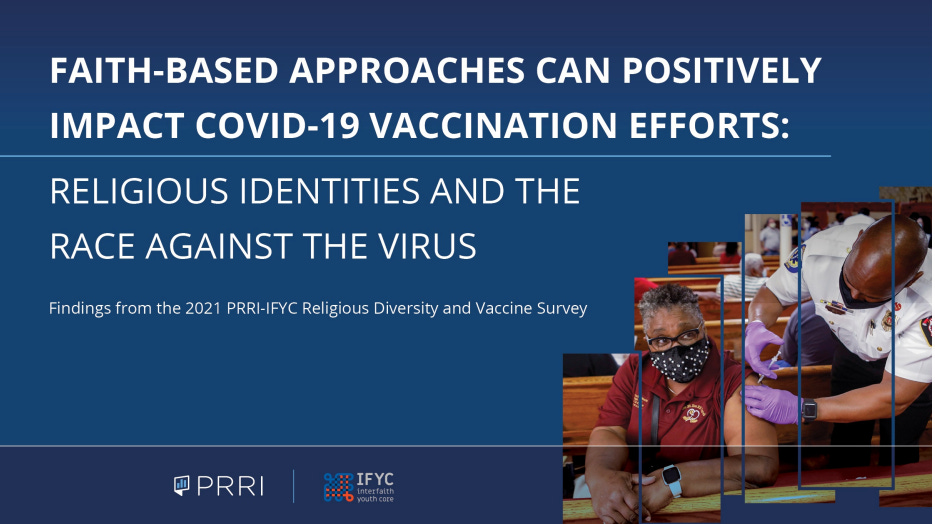 FAITH-BASED APPROACHES CAN POSITIVELY IMPACT COVID-19 VACCINATION EFFORTS:

RELIGIOUS IDENTITIES AND THE RACE AGAINST THE VIRUS

Findings from the 2021 PRRI-IFYC Religious Diversity and Vaccine Survey

PRRI

IFYC interfaith youth core